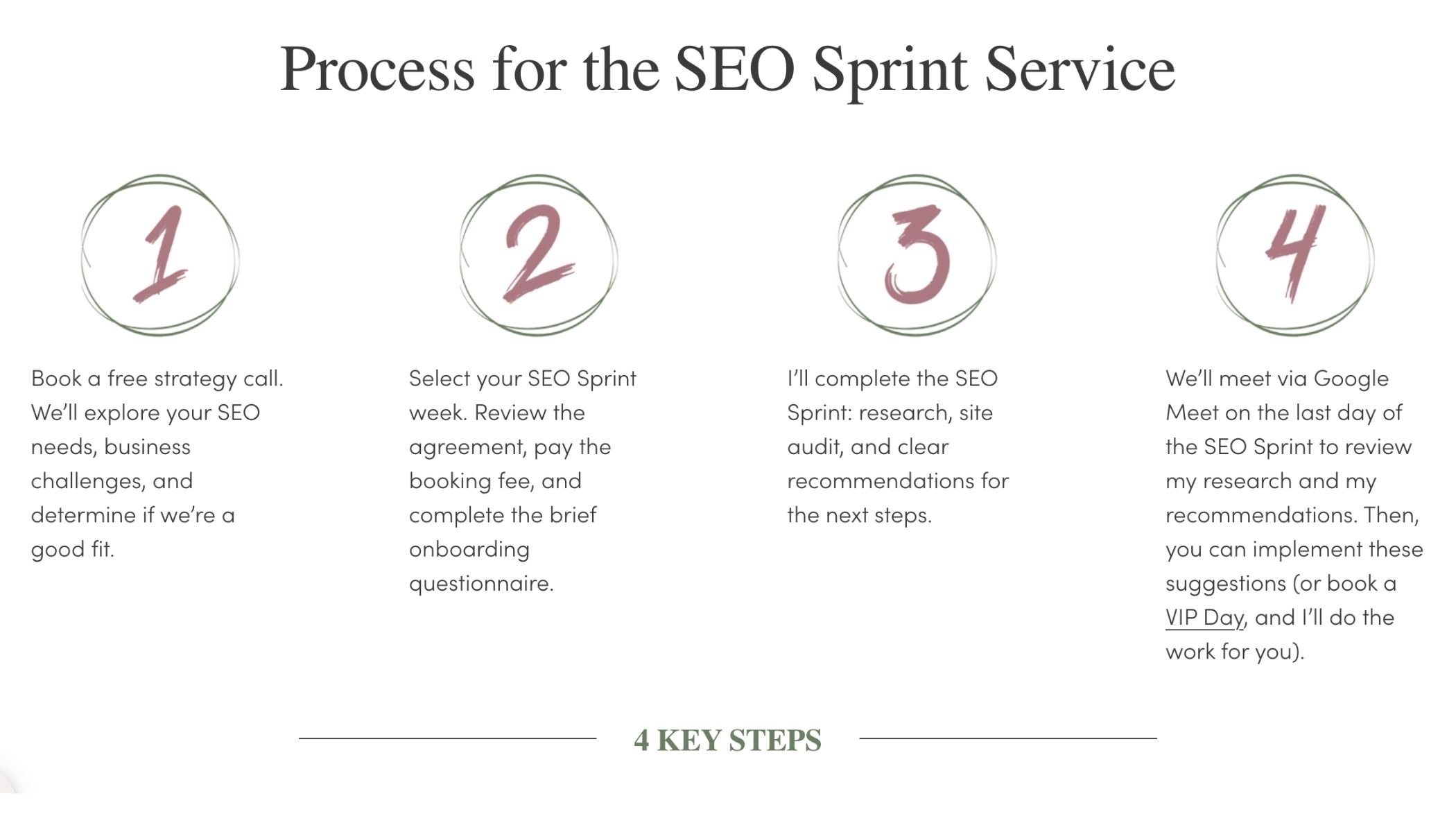 Process for the SEO Sprint Service

1

Book a free strategy call. We'll explore your SEO needs, business challenges, and determine if we're a good fit.

2

Select your SEO Sprint week. Review the agreement, pay the booking fee, and complete the brief onboarding questionnaire.

3

I'll complete the SEO Sprint: research, site audit, and clear recommendations for the next steps.

4

We'll meet via Google Meet on the last day of the SEO Sprint to review my research and my recommendations. Then, you can implement these suggestions (or book a VIP Day, and I'll do the work for you).

4 KEY STEPS